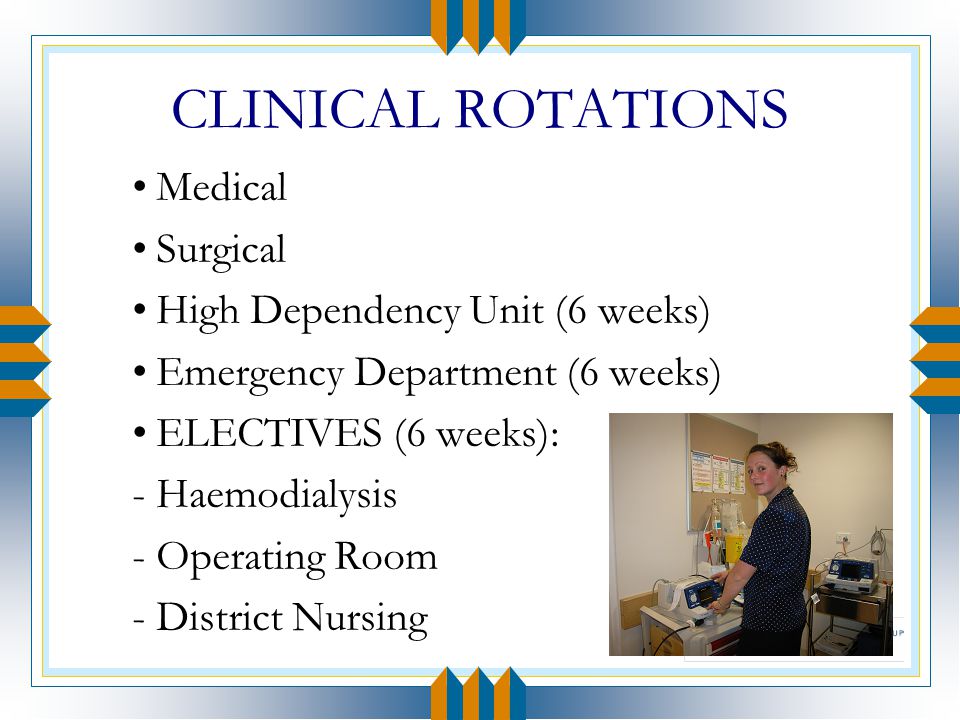 CLINICAL ROTATIONS

• Medical
• Surgical
• High Dependency Unit (6 weeks)
• Emergency Department (6 weeks)
• ELECTIVES (6 weeks):
- Haemodialysis
- Operating Room
- District Nursing